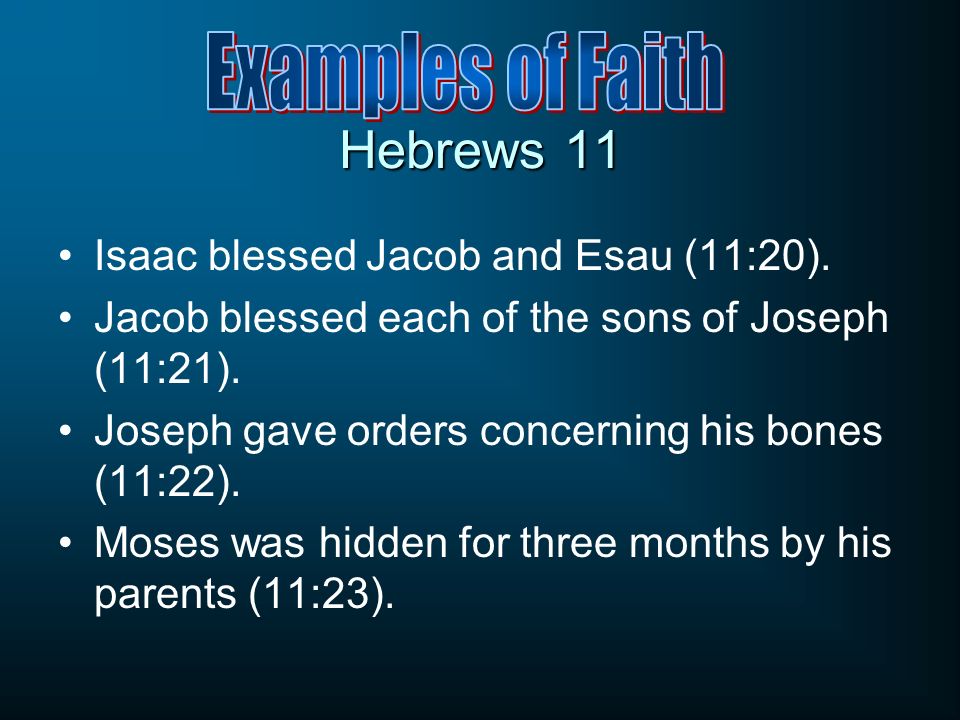 Examples of Faith
Hebrews 11

• Isaac blessed Jacob and Esau (11:20).
• Jacob blessed each of the sons of Joseph (11:21).
• Joseph gave orders concerning his bones (11:22).
• Moses was hidden for three months by his parents (11:23).